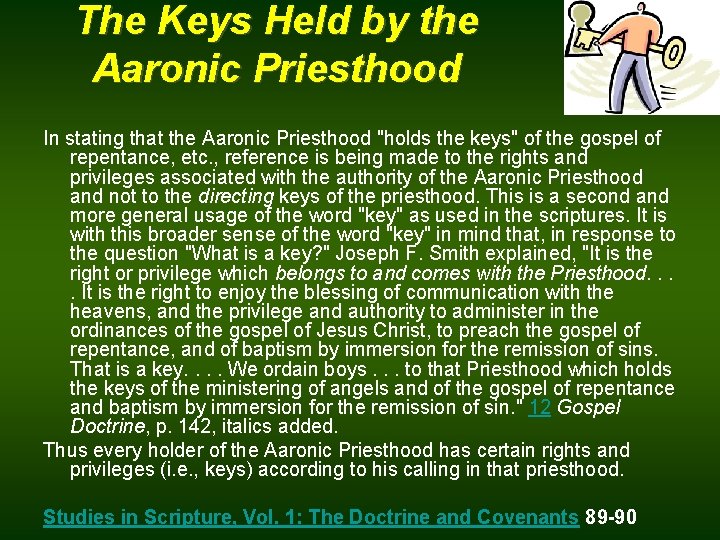 The Keys Held by the Aaronic Priesthood

In stating that the Aaronic Priesthood "holds the keys" of the gospel of repentance, etc., reference is being made to the rights and privileges associated with the authority of the Aaronic Priesthood and not to the directing keys of the priesthood. This is a second and more general usage of the word "key" as used in the scriptures. It is with this broader sense of the word "key" in mind that, in response to the question "What is a key?" Joseph F. Smith explained, "It is the right or privilege which belongs to and comes with the Priesthood. . . . It is the right to enjoy the blessing of communication with the heavens, and the privilege and authority to administer in the ordinances of the gospel of Jesus Christ, to preach the gospel of repentance, and of baptism by immersion for the remission of sins. That is a key. . . . We ordain boys . . . to that Priesthood which holds the keys of the ministering of angels and of the gospel of repentance and baptism by immersion for the remission of sin." 12 Gospel Doctrine, p. 142, italics added.

Thus every holder of the Aaronic Priesthood has certain rights and privileges (i.e., keys) according to his calling in that priesthood.

Studies in Scripture, Vol. 1: The Doctrine and Covenants 89-90